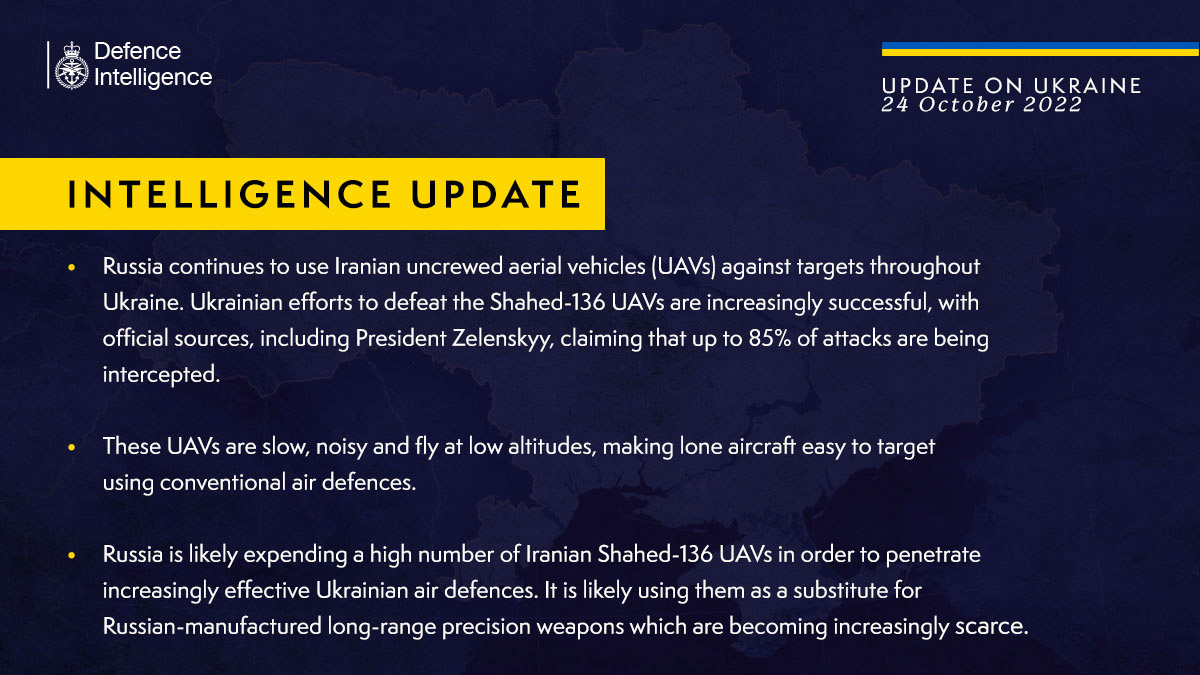 Defence Intelligence

UPDATE ON UKRAINE
24 October 2022

INTELLIGENCE UPDATE

• Russia continues to use Iranian uncrewed aerial vehicles (UAVs) against targets throughout Ukraine. Ukrainian efforts to defeat the Shahed-136 UAVs are increasingly successful, with official sources, including President Zelenskyy, claiming that up to 85% of attacks are being intercepted.

• These UAVs are slow, noisy and fly at low altitudes, making lone aircraft easy to target using conventional air defences.

• Russia is likely expending a high number of Iranian Shahed-136 UAVs in order to penetrate increasingly effective Ukrainian air defences. It is likely using them as a substitute for Russian-manufactured long-range precision weapons which are becoming increasingly scarce.